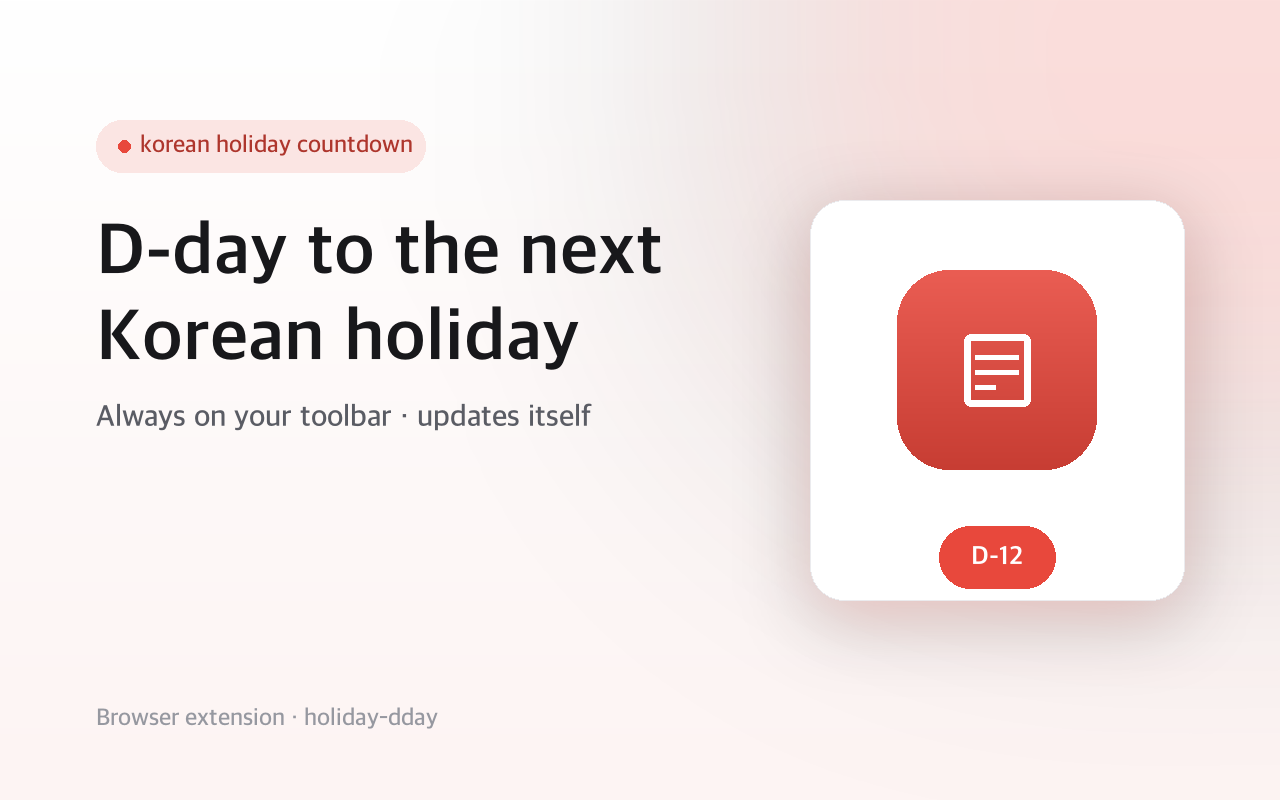 korean holiday countdown

D-day to the next Korean holiday

Always on your toolbar · updates itself

D-12

Browser extension · holiday-dday